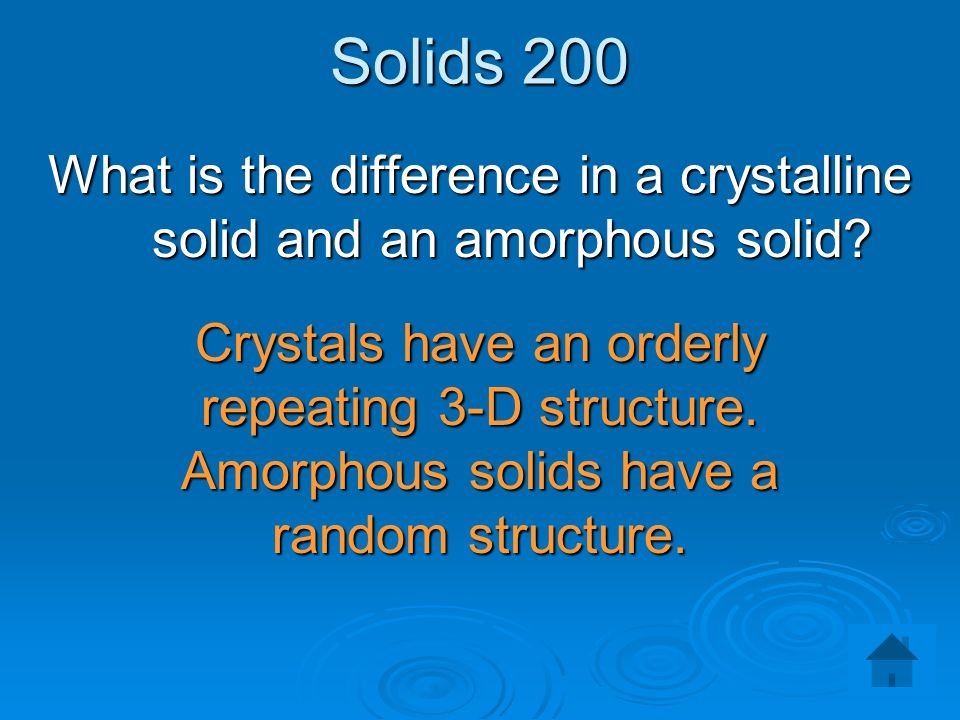 Solids 200

What is the difference in a crystalline solid and an amorphous solid?

Crystals have an orderly repeating 3-D structure. Amorphous solids have a random structure.